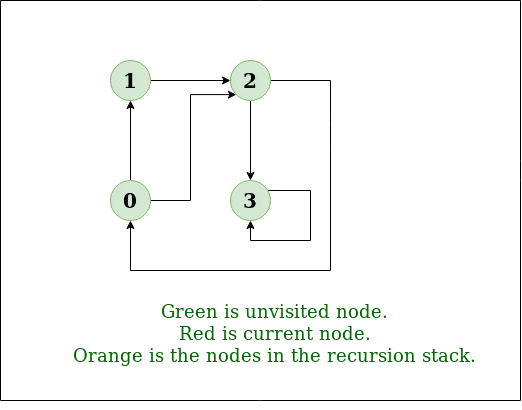 1

2

0

3

Green is unvisited node.
Red is current node.
Orange is the nodes in the recursion stack.